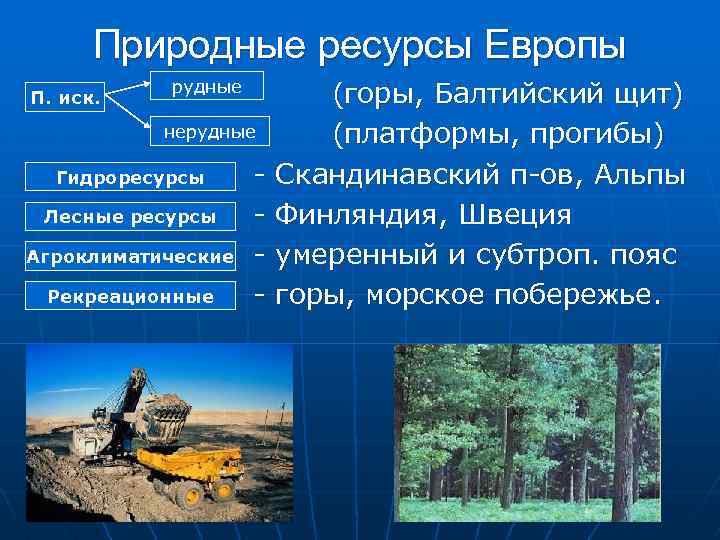 Природные ресурсы Европы

П. иск.

рудные (горы, Балтийский щит)

нерудные (платформы, прогибы)

Гидроресурсы - Скандинавский п-ов, Альпы

Лесные ресурсы - Финляндия, Швеция

Агроклиматические - умеренный и субтроп. пояс

Рекреационные - горы, морское побережье.